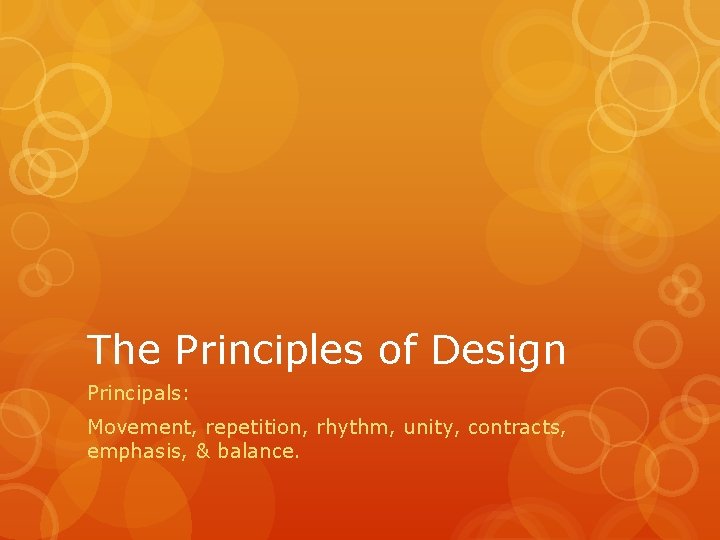 The Principles of Design

Principals:

Movement, repetition, rhythm, unity, contracts, emphasis, & balance.